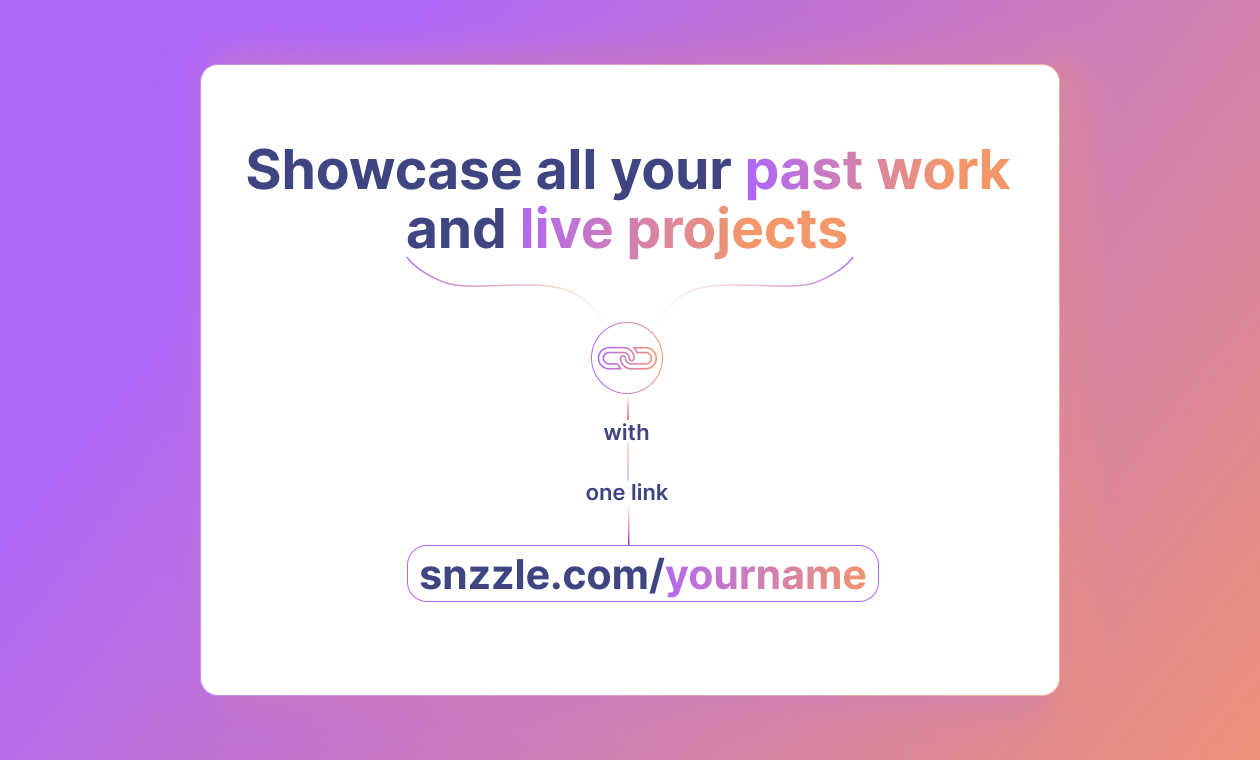 Showcase all your past work and live projects

with

one link

snzzle.com/yourname